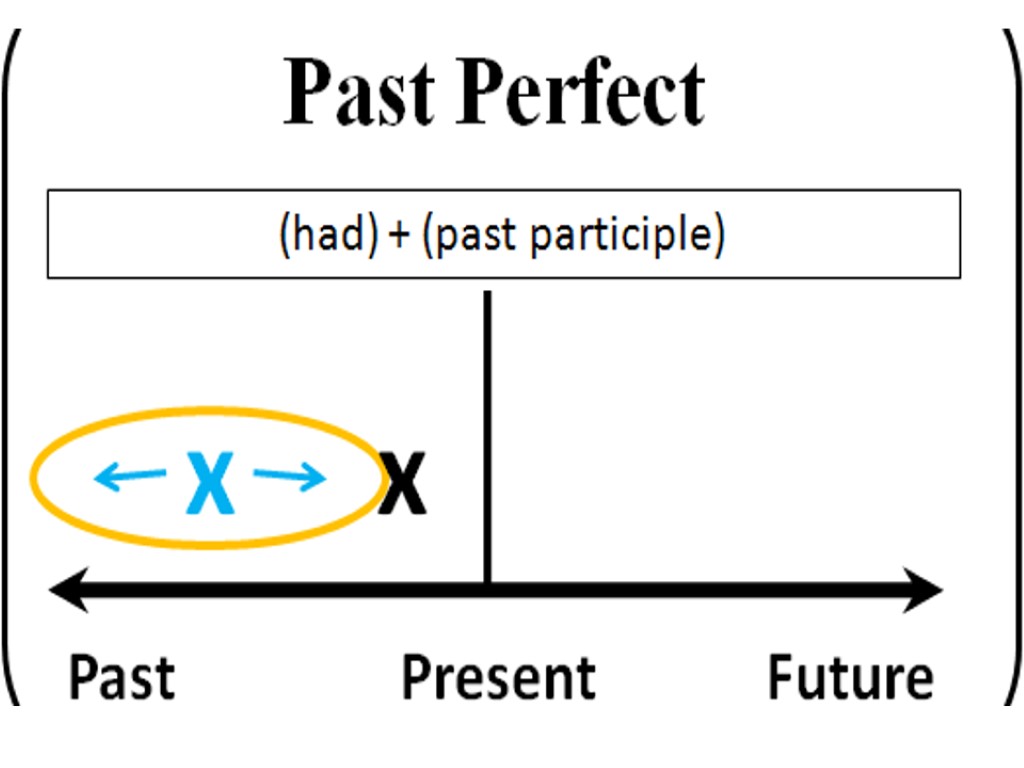 Past Perfect

(had) + (past participle)

X X

Past Present Future